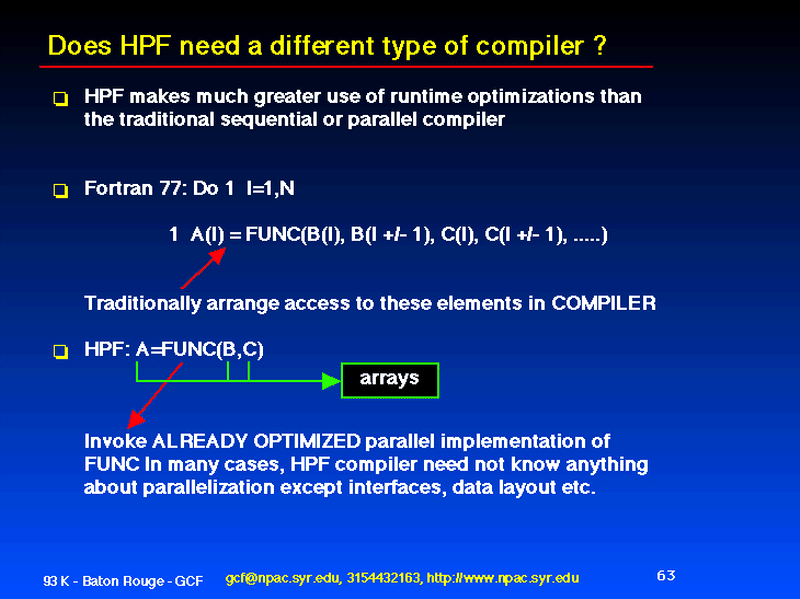 Does HPF need a different type of compiler ?

HPF makes much greater use of runtime optimizations than the traditional sequential or parallel compiler

Fortran 77: Do 1 I=1,N

1 A(I) = FUNC(B(I), B(I +/- 1), C(I), C(I +/- 1), .....)

Traditionally arrange access to these elements in COMPILER

HPF: A=FUNC(B,C)

arrays

Invoke ALREADY OPTIMIZED parallel implementation of FUNC In many cases, HPF compiler need not know anything about parallelization except interfaces, data layout etc.

93 K - Baton Rouge - GCF gcf@npac.syr.edu, 3154432163, http://www.npac.syr.edu 63